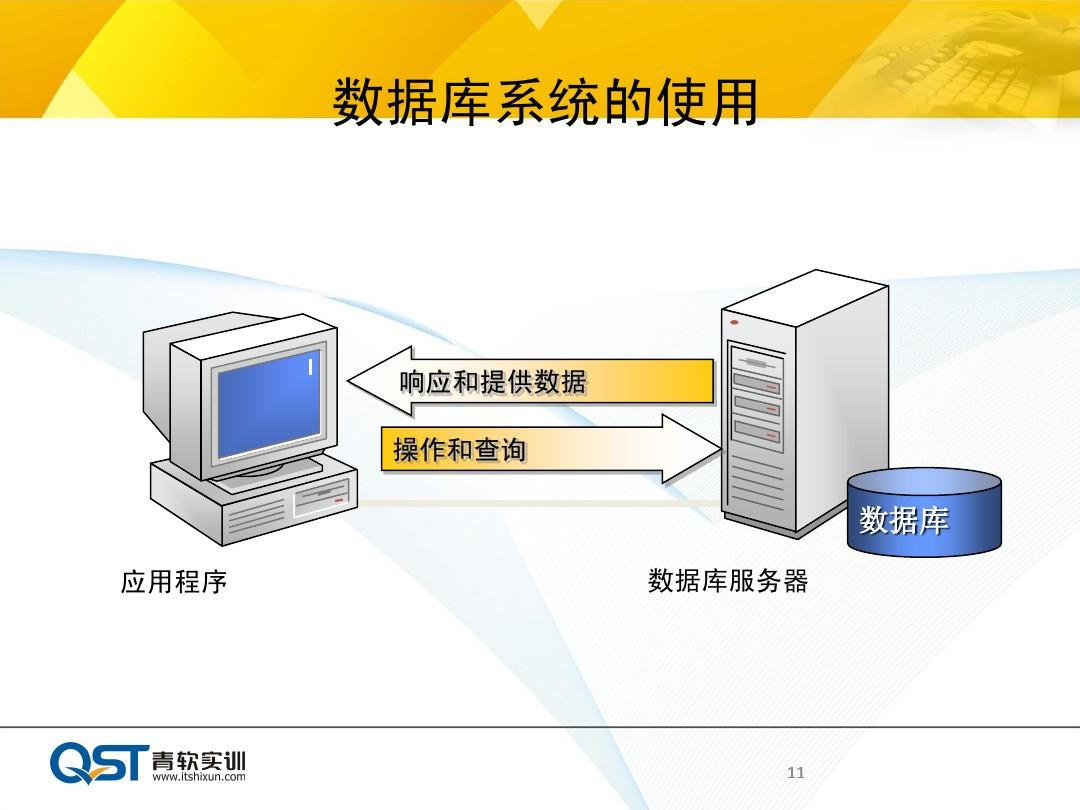 数据库系统的使用

响应和提供数据

操作和查询

数据库

应用程序

数据库服务器

QST 青软实训
www.itshixun.com

11